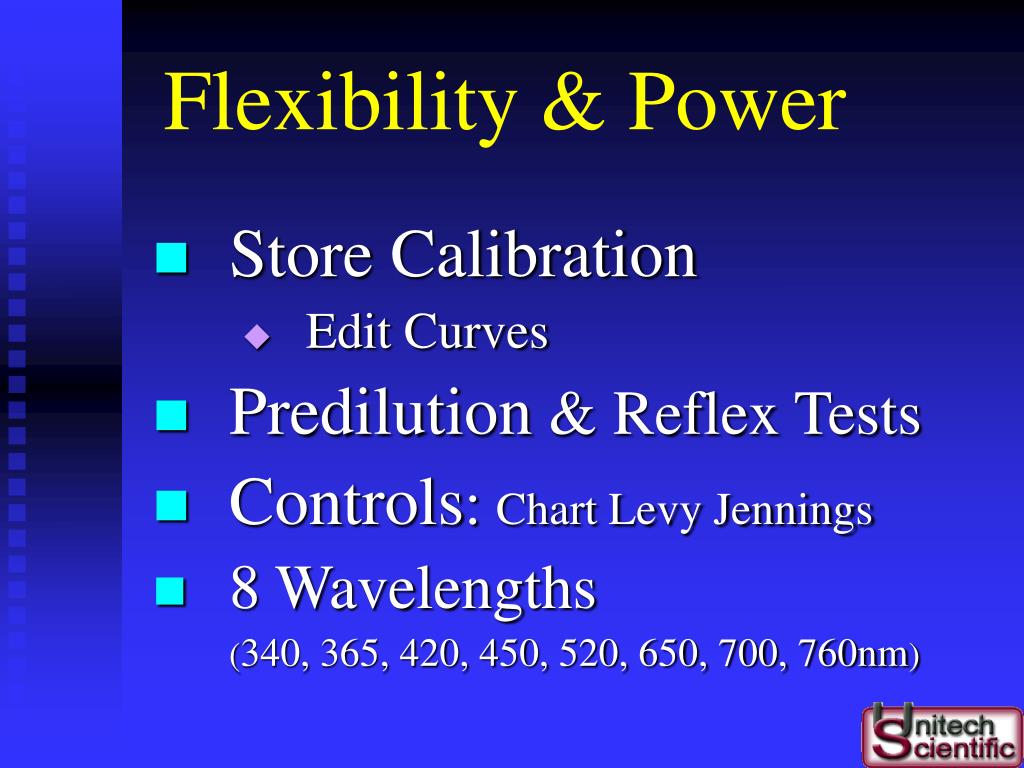 Flexibility & Power

Store Calibration

Edit Curves

Predilution & Reflex Tests

Controls: Chart Levy Jennings

8 Wavelengths

(340, 365, 420, 450, 520, 650, 700, 760nm)

Unitech Scientific